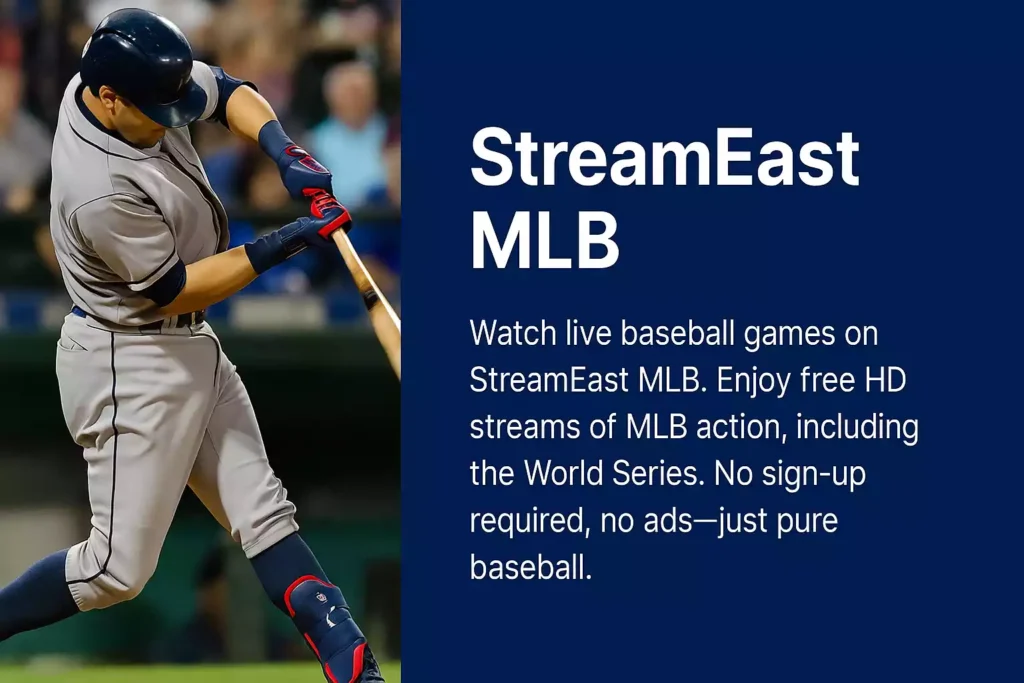 StreamEast MLB

Watch live baseball games on StreamEast MLB. Enjoy free HD streams of MLB action, including the World Series. No sign-up required, no ads—just pure baseball.